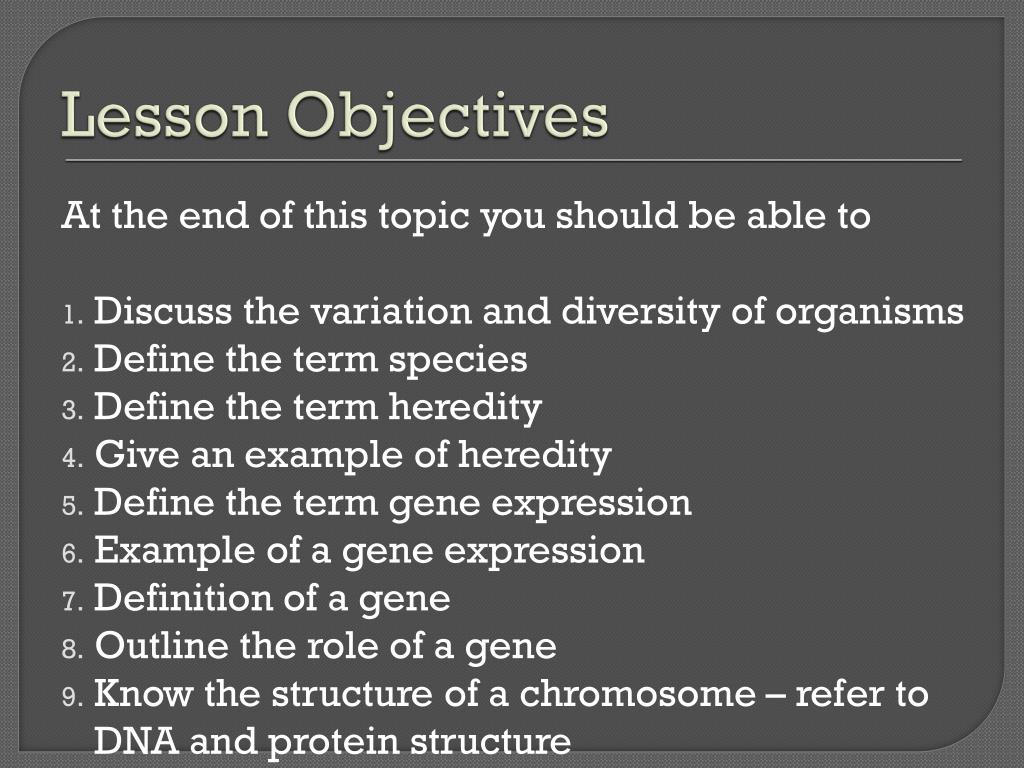 Lesson Objectives

At the end of this topic you should be able to

1. Discuss the variation and diversity of organisms
2. Define the term species
3. Define the term heredity
4. Give an example of heredity
5. Define the term gene expression
6. Example of a gene expression
7. Definition of a gene
8. Outline the role of a gene
9. Know the structure of a chromosome – refer to DNA and protein structure